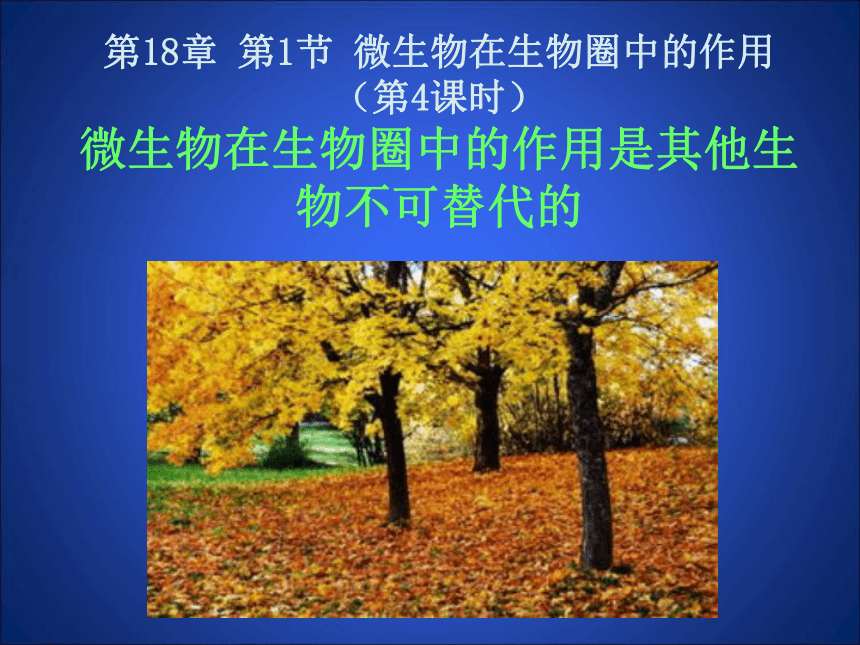 第18章 第1节 微生物在生物圈中的作用
（第4课时）

微生物在生物圈中的作用是其他生物不可替代的